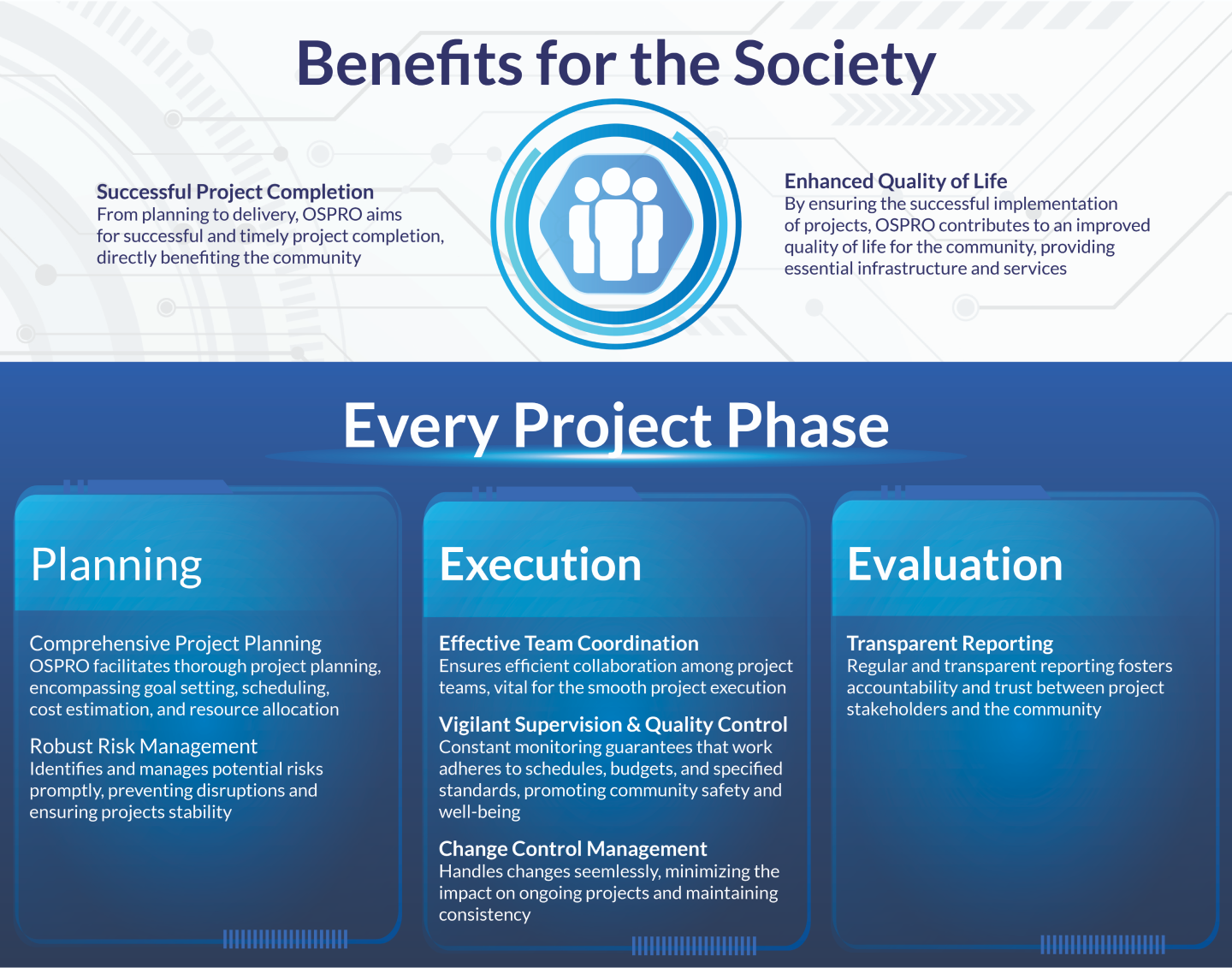 Benefits for the Society

Successful Project Completion
From planning to delivery, OSPRO aims for successful and timely project completion, directly benefiting the community

Enhanced Quality of Life
By ensuring the successful implementation of projects, OSPRO contributes to an improved quality of life for the community, providing essential infrastructure and services

Every Project Phase

Planning

Comprehensive Project Planning
OSPRO facilitates thorough project planning, encompassing goal setting, scheduling, cost estimation, and resource allocation

Robust Risk Management
Identifies and manages potential risks promptly, preventing disruptions and ensuring projects stability

Execution

Effective Team Coordination
Ensures efficient collaboration among project teams, vital for the smooth project execution

Vigilant Supervision & Quality Control
Constant monitoring guarantees that work adheres to schedules, budgets, and specified standards, promoting community safety and well-being

Change Control Management
Handles changes seemlessly, minimizing the impact on ongoing projects and maintaining consistency

Evaluation

Transparent Reporting
Regular and transparent reporting fosters accountability and trust between project stakeholders and the community